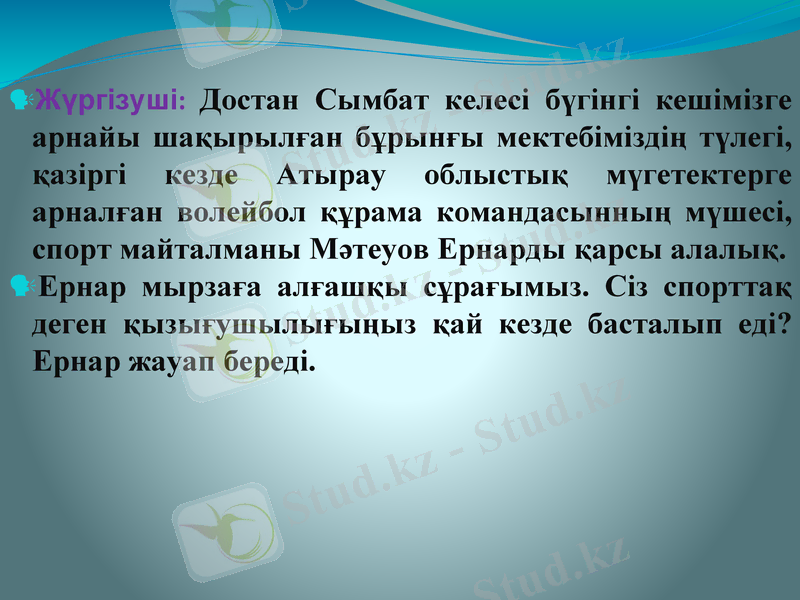 Жүргізуші: Достан Сымбат келесі бүгінгі кешімізге арнайы шақырылған бұрынғы мектебіміздің түлегі, қазіргі кезде Атырау облыстық мүгетектерге арналған волейбол құрама командасынның мүшесі, спорт майталманы Мәтеуов Ернарды қарсы алалық.

Ернар мырзаға алғашқы сұрағымыз. Сіз спорттақ деген қызығушылығыңыз қай кезде басталып еді? Ернар жауап береді.

Stud.kz - Stud.kz
Stud.kz - Stud.kz
Stud.kz - Stud.kz
Stud.kz